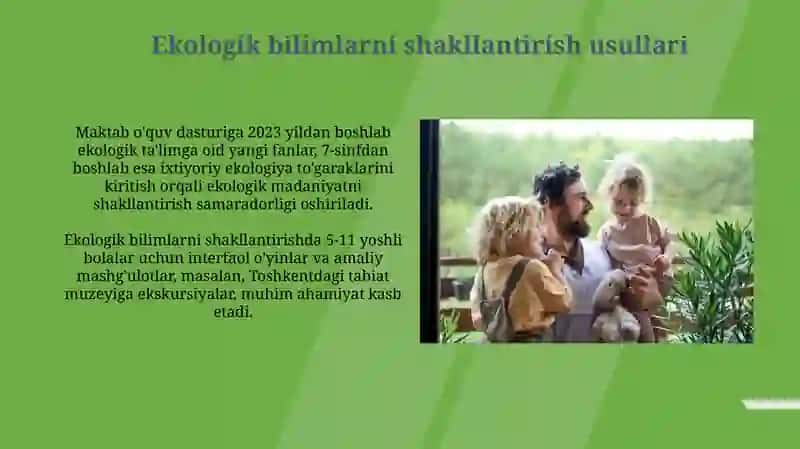 Ekologik bilimlarni shakllantirish usullari

Maktab o'quv dasturiga 2023 yildan boshlab ekologik ta'limga oid yangi fanlar, 7-sinfdan boshlab esa ixtiyoriy ekologiya to'garaklarini kiritish orqali ekologik madaniyatni shakllantirish samaradorligi oshiriladi.

Ekologik bilimlarni shakllantirishda 5-11 yoshli bolalar uchun interfaol o'yinlar va amaliy mashg'ulotlar, masalan, Toshkentdagi tabiat muzeyiga ekskursiyalar, muhim ahamiyat kasb etadi.